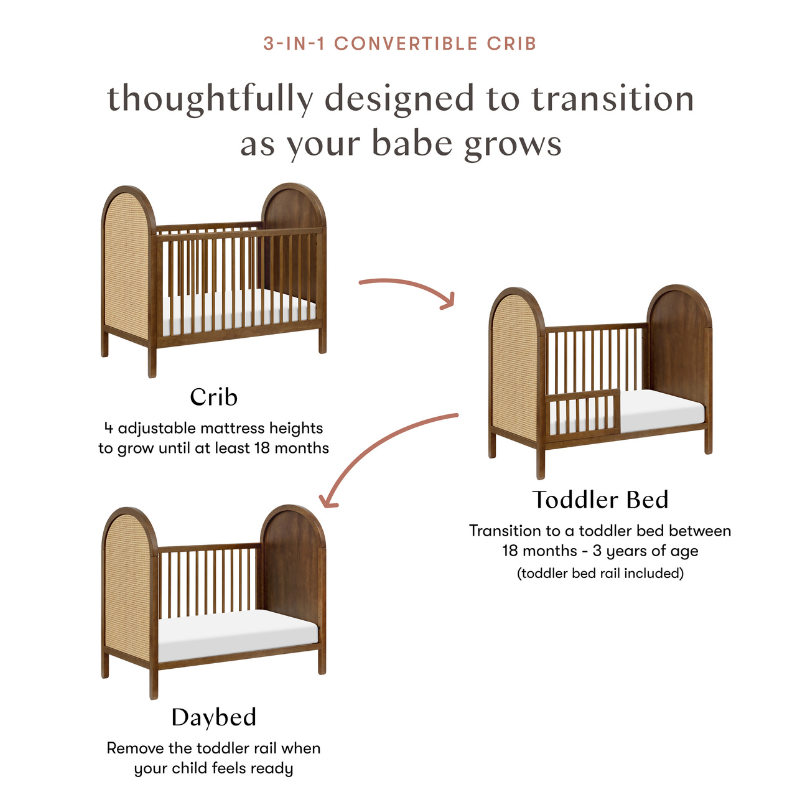 3-IN-1 CONVERTIBLE CRIB

thoughtfully designed to transition as your babe grows

Crib

4 adjustable mattress heights to grow until at least 18 months

Toddler Bed

Transition to a toddler bed between 18 months - 3 years of age (toddler bed rail included)

Daybed

Remove the toddler rail when your child feels ready